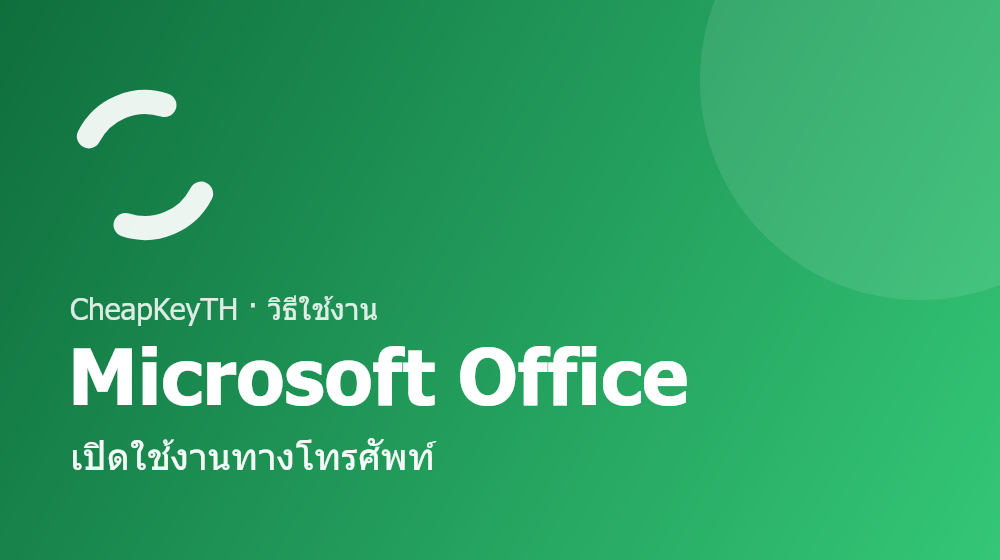 CheapKeyTH · วิธีใช้งาน

Microsoft Office

เปิดใช้งานทางโทรศัพท์